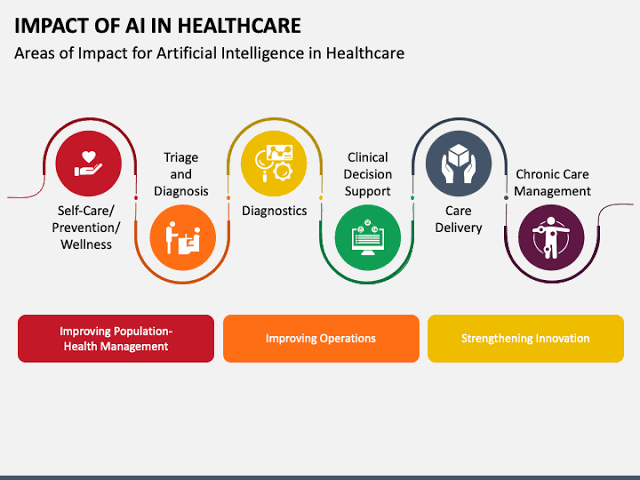 IMPACT OF AI IN HEALTHCARE
Areas of Impact for Artificial Intelligence in Healthcare

Self-Care/ Prevention/ Wellness

Triage and Diagnosis

Diagnostics

Clinical Decision Support

Care Delivery

Chronic Care Management

Improving Population-Health Management

Improving Operations

Strengthening Innovation